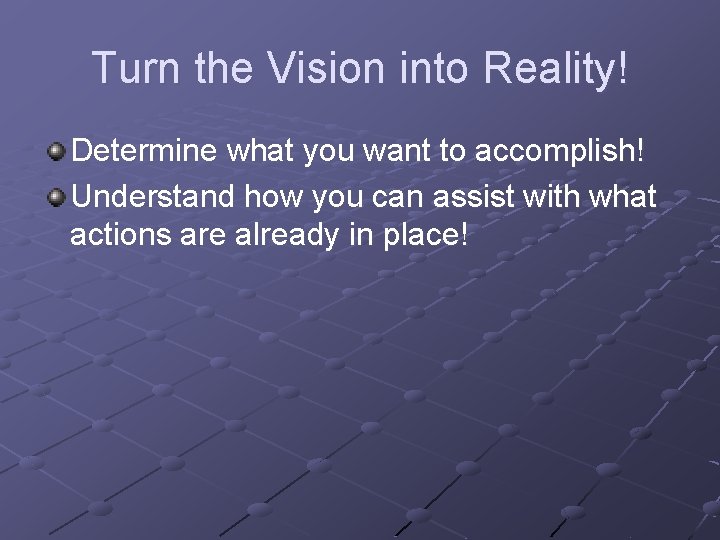 Turn the Vision into Reality!

Determine what you want to accomplish!

Understand how you can assist with what actions are already in place!